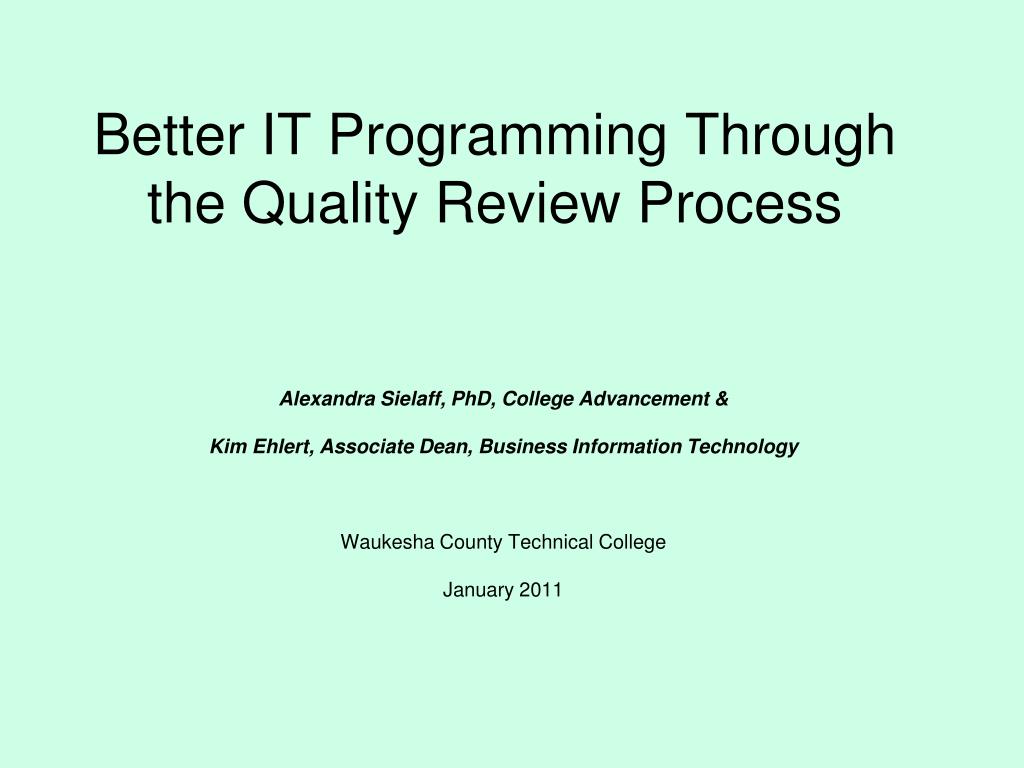 Better IT Programming Through the Quality Review Process

Alexandra Sielaff, PhD, College Advancement &

Kim Ehlert, Associate Dean, Business Information Technology

Waukesha County Technical College

January 2011